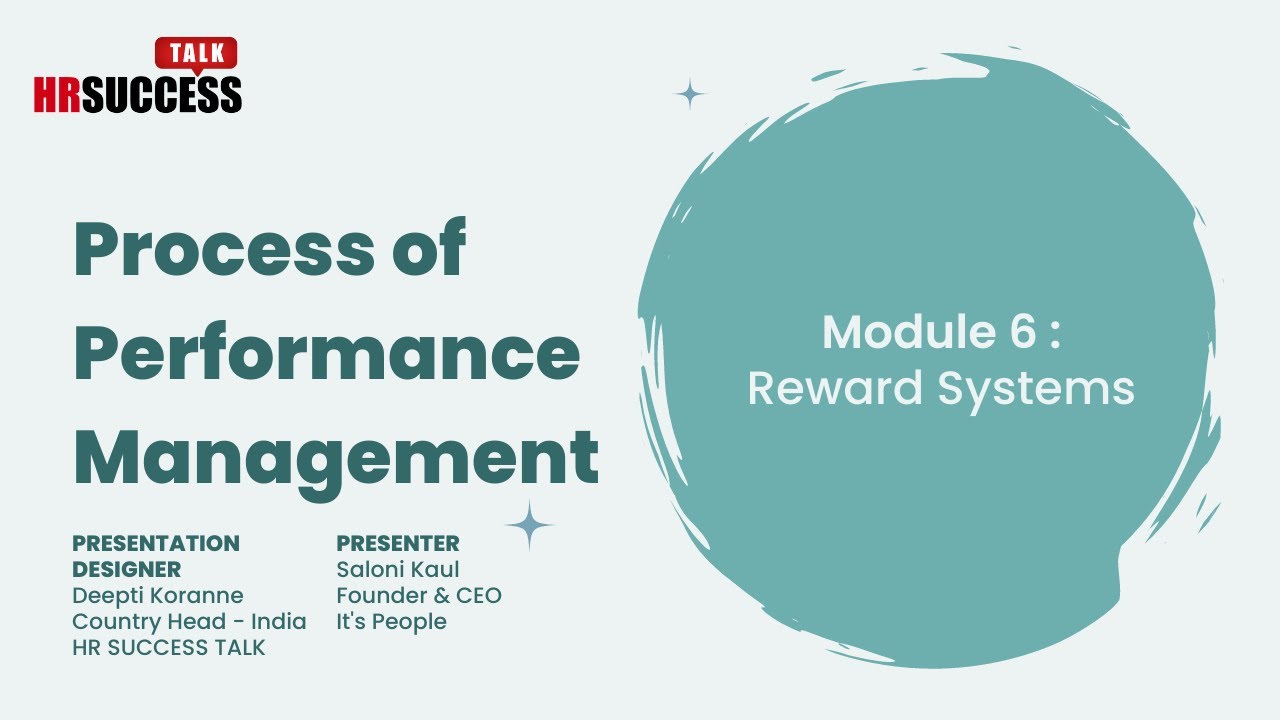 TALK
HRSUCCESS

Process of Performance Management

PRESENTATION DESIGNER
Deepti Koranne
Country Head - India
HR SUCCESS TALK

PRESENTER
Saloni Kaul
Founder & CEO
It's People

Module 6 :
Reward Systems